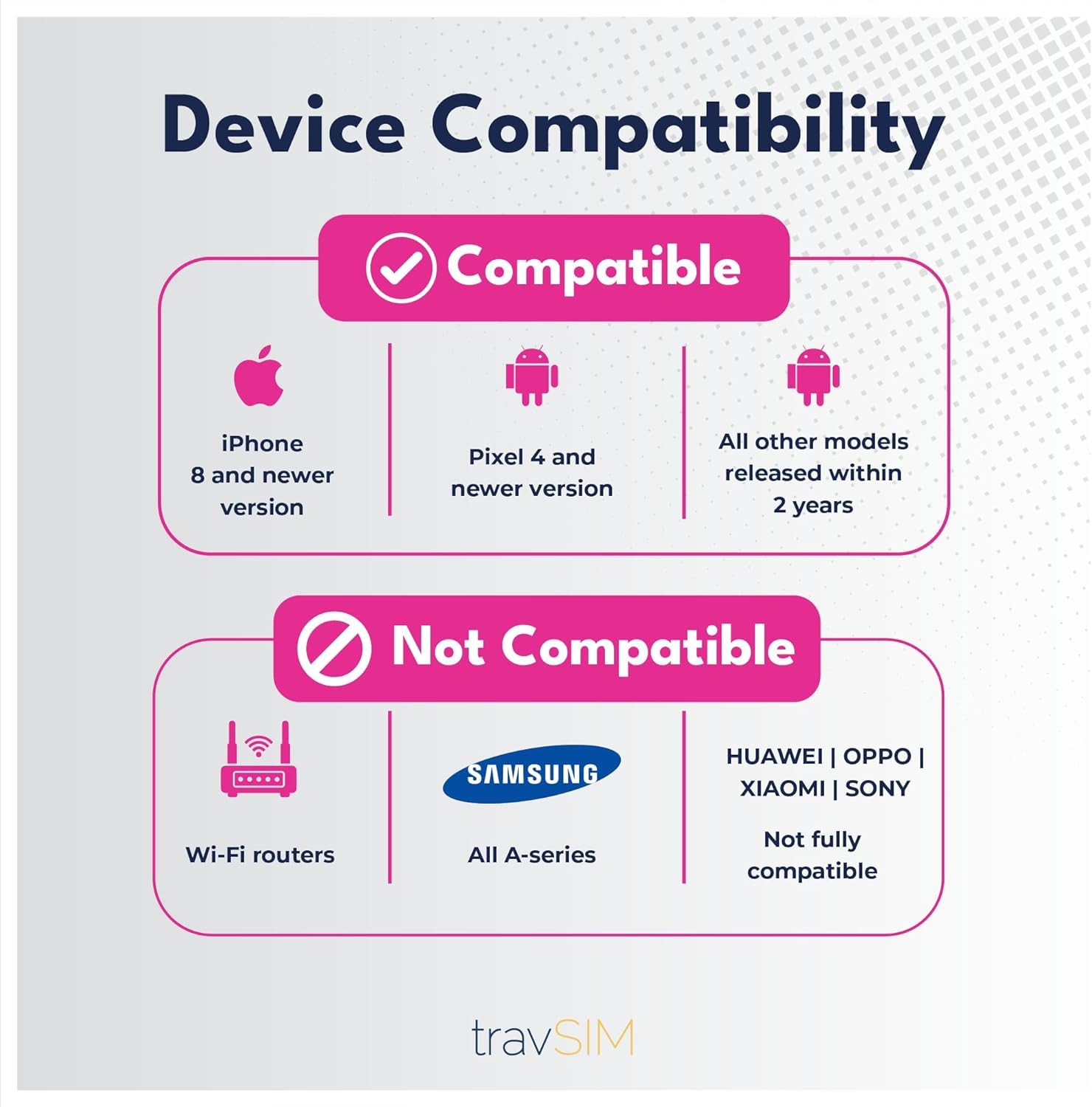 Device Compatibility

Compatible

iPhone 8 and newer version

Pixel 4 and newer version

All other models released within 2 years

Not Compatible

Wi-Fi routers

SAMSUNG

All A-series

HUAWEI | OPPO | XIAOMI | SONY

Not fully compatible

travSIM